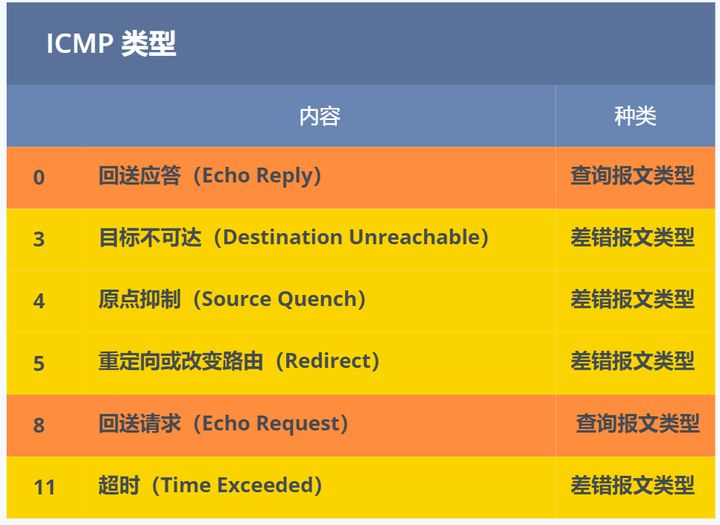 ICMP 类型

|  | 内容 | 种类 |
|---|---|---|
| 0 | 回送应答（Echo Reply） | 查询报文类型 |
| 3 | 目标不可达（Destination Unreachable） | 差错报文类型 |
| 4 | 原点抑制（Source Quench） | 差错报文类型 |
| 5 | 重定向或改变路由（Redirect） | 差错报文类型 |
| 8 | 回送请求（Echo Request） | 查询报文类型 |
| 11 | 超时（Time Exceeded） | 差错报文类型 |